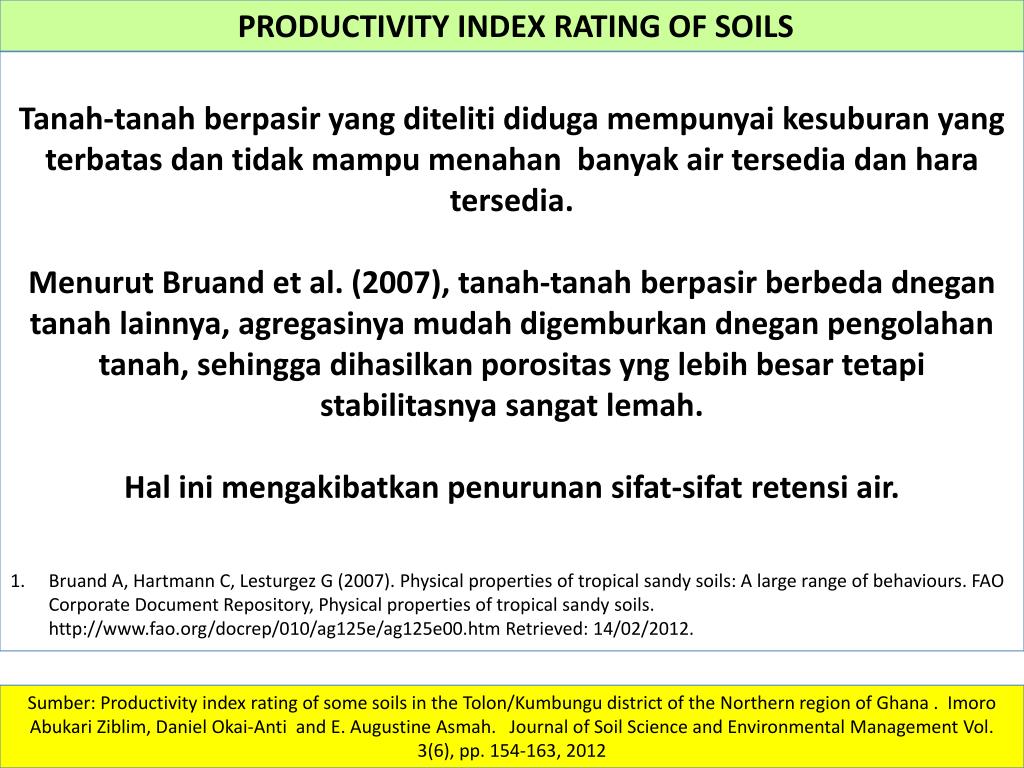 PRODUCTIVITY INDEX RATING OF SOILS

Tanah-tanah berpasir yang diteliti diduga mempunyai kesuburan yang terbatas dan tidak mampu menahan  banyak air tersedia dan hara tersedia.

Menurut Bruand et al. (2007), tanah-tanah berpasir berbeda dnegan tanah lainnya, agregasinya mudah digemburkan dnegan pengolahan tanah, sehingga dihasilkan porositas yng lebih besar tetapi stabilitasnya sangat lemah.

Hal ini mengakibatkan penurunan sifat-sifat retensi air.

1. Bruand A, Hartmann C, Lesturgez G (2007). Physical properties of tropical sandy soils: A large range of behaviours. FAO Corporate Document Repository, Physical properties of tropical sandy soils. http://www.fao.org/docrep/010/ag125e/ag125e00.htm Retrieved: 14/02/2012.

Sumber: Productivity index rating of some soils in the Tolon/Kumbungu district of the Northern region of Ghana .  Imoro Abukari Ziblim, Daniel Okai-Anti  and E. Augustine Asmah.   Journal of Soil Science and Environmental Management Vol. 3(6), pp. 154-163, 2012